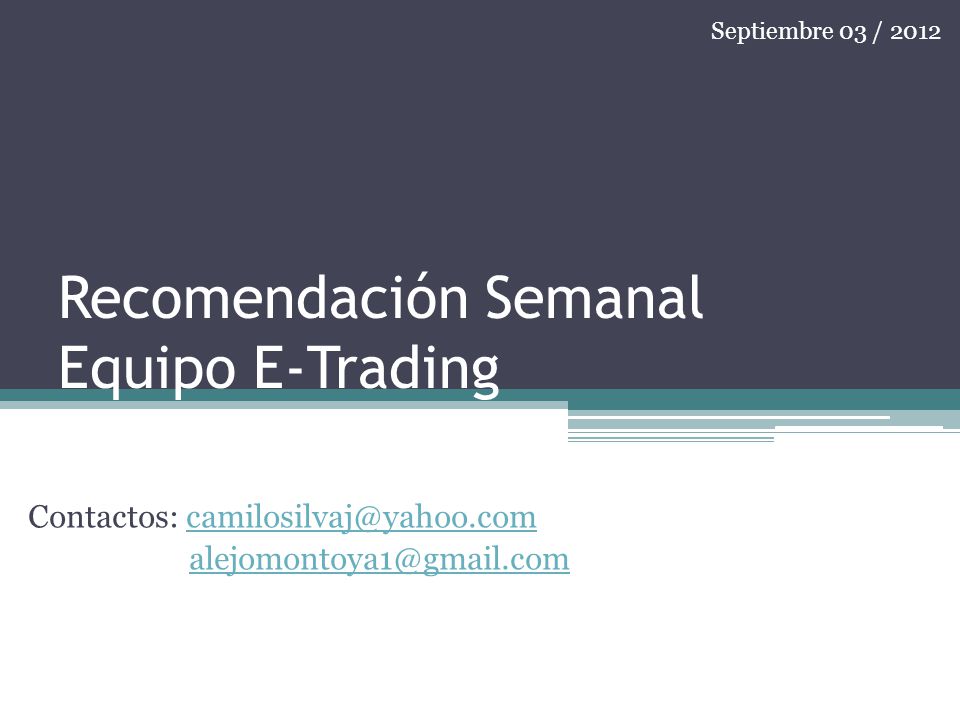 Septiembre 03 / 2012

Recomendación Semanal
Equipo E-Trading

Contactos: camilosilvaj@yahoo.com
alejomontoya1@gmail.com